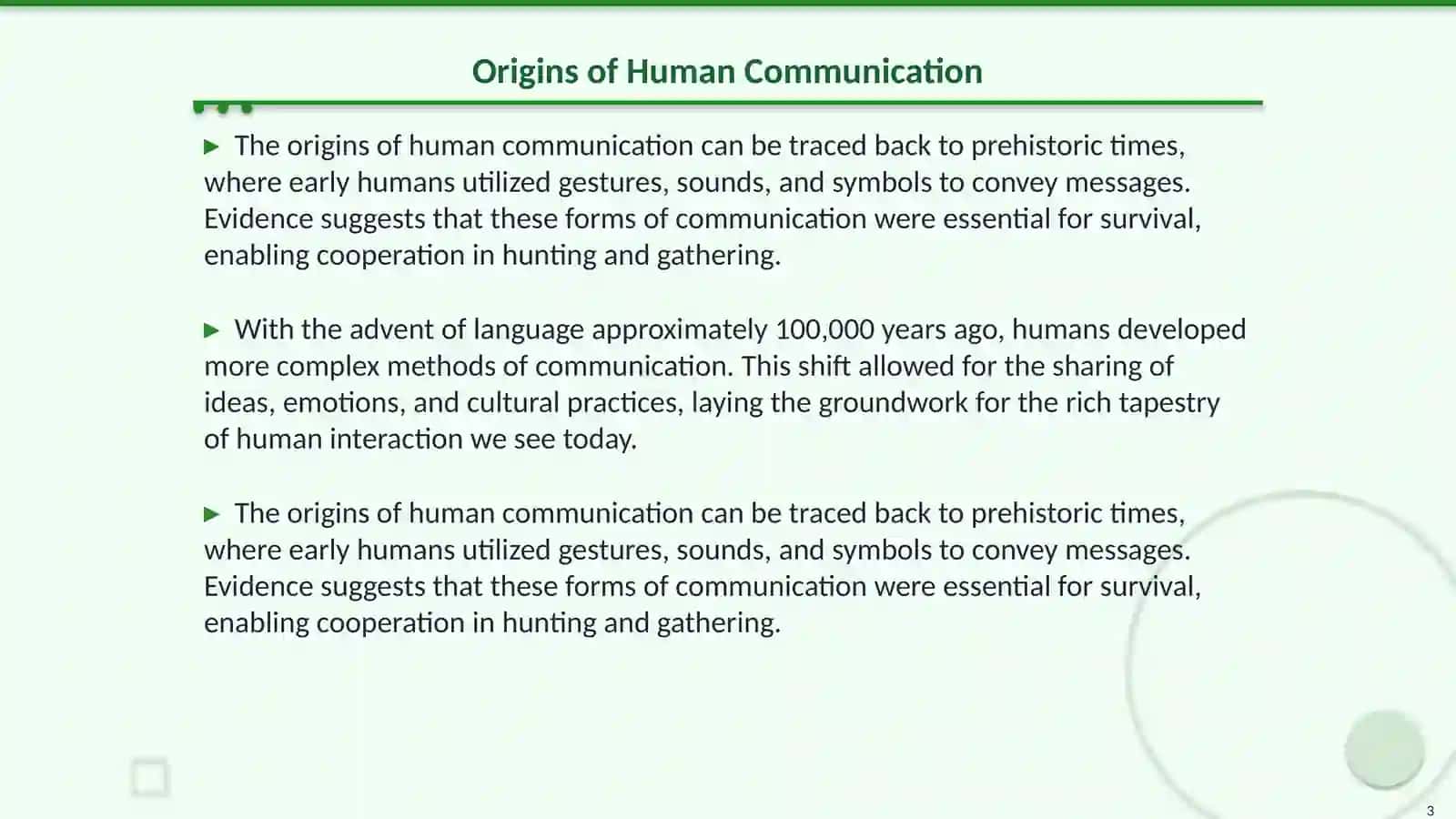 Origins of Human Communication

▶ The origins of human communication can be traced back to prehistoric times, where early humans utilized gestures, sounds, and symbols to convey messages. Evidence suggests that these forms of communication were essential for survival, enabling cooperation in hunting and gathering.

▶ With the advent of language approximately 100,000 years ago, humans developed more complex methods of communication. This shift allowed for the sharing of ideas, emotions, and cultural practices, laying the groundwork for the rich tapestry of human interaction we see today.

▶ The origins of human communication can be traced back to prehistoric times, where early humans utilized gestures, sounds, and symbols to convey messages. Evidence suggests that these forms of communication were essential for survival, enabling cooperation in hunting and gathering.

3